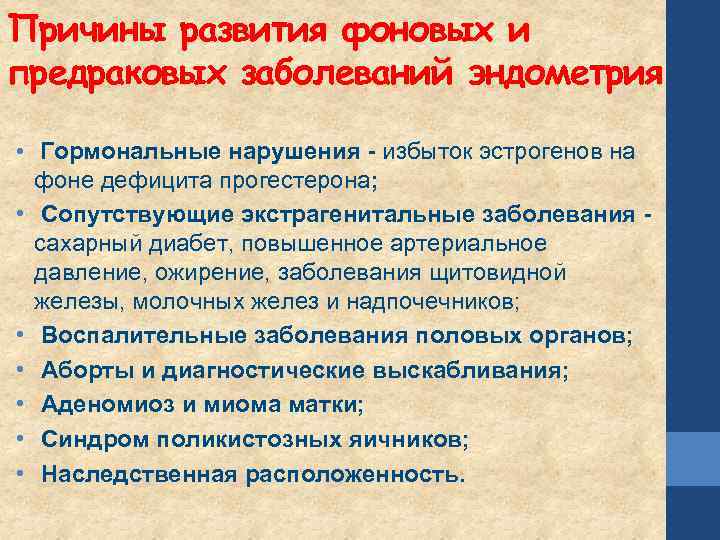 Причины развития фоновых и предраковых заболеваний эндометрия

• Гормональные нарушения - избыток эстрогенов на фоне дефицита прогестерона;
• Сопутствующие экстрагенитальные заболевания - сахарный диабет, повышенное артериальное давление, ожирение, заболевания щитовидной железы, молочных желез и надпочечников;
• Воспалительные заболевания половых органов;
• Аборты и диагностические выскабливания;
• Аденомиоз и миома матки;
• Синдром поликистозных яичников;
• Наследственная расположенность.